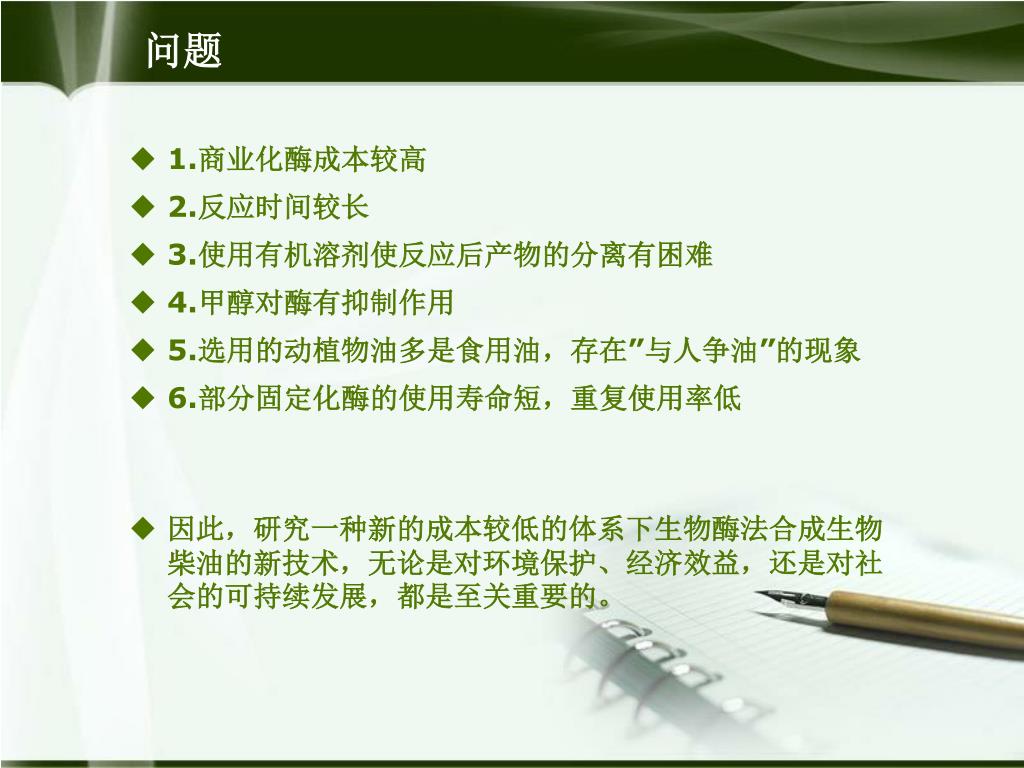 问题

◆ 1.商业化酶成本较高

◆ 2.反应时间较长

◆ 3.使用有机溶剂使反应后产物的分离有困难

◆ 4.甲醇对酶有抑制作用

◆ 5.选用的动植物油多是食用油，存在”与人争油”的现象

◆ 6.部分固定化酶的使用寿命短，重复使用率低

◆ 因此，研究一种新的成本较低的体系下生物酶法合成生物柴油的新技术，无论是对环境保护、经济效益，还是对社会的可持续发展，都是至关重要的。